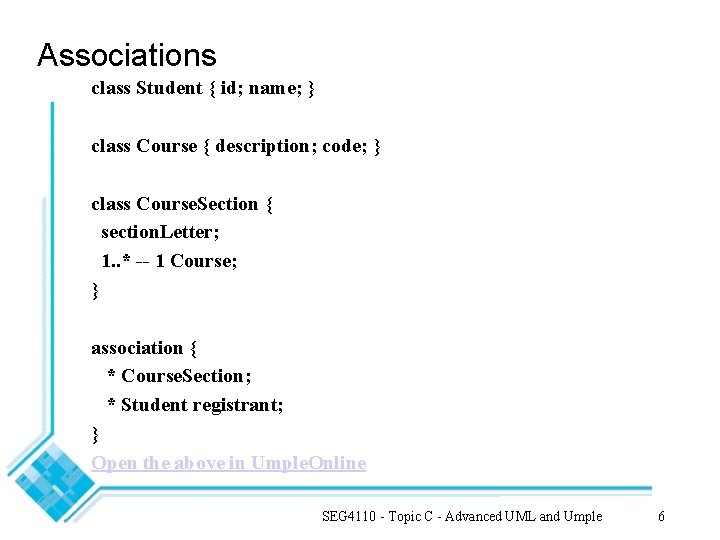 Associations

class Student { id; name; }

class Course { description; code; }

class CourseSection {
sectionLetter;
1..* -- 1 Course;
}

association {
* CourseSection;
* Student registrant;
}

Open the above in UmpleOnline

SEG4110 - Topic C - Advanced UML and Umple

6